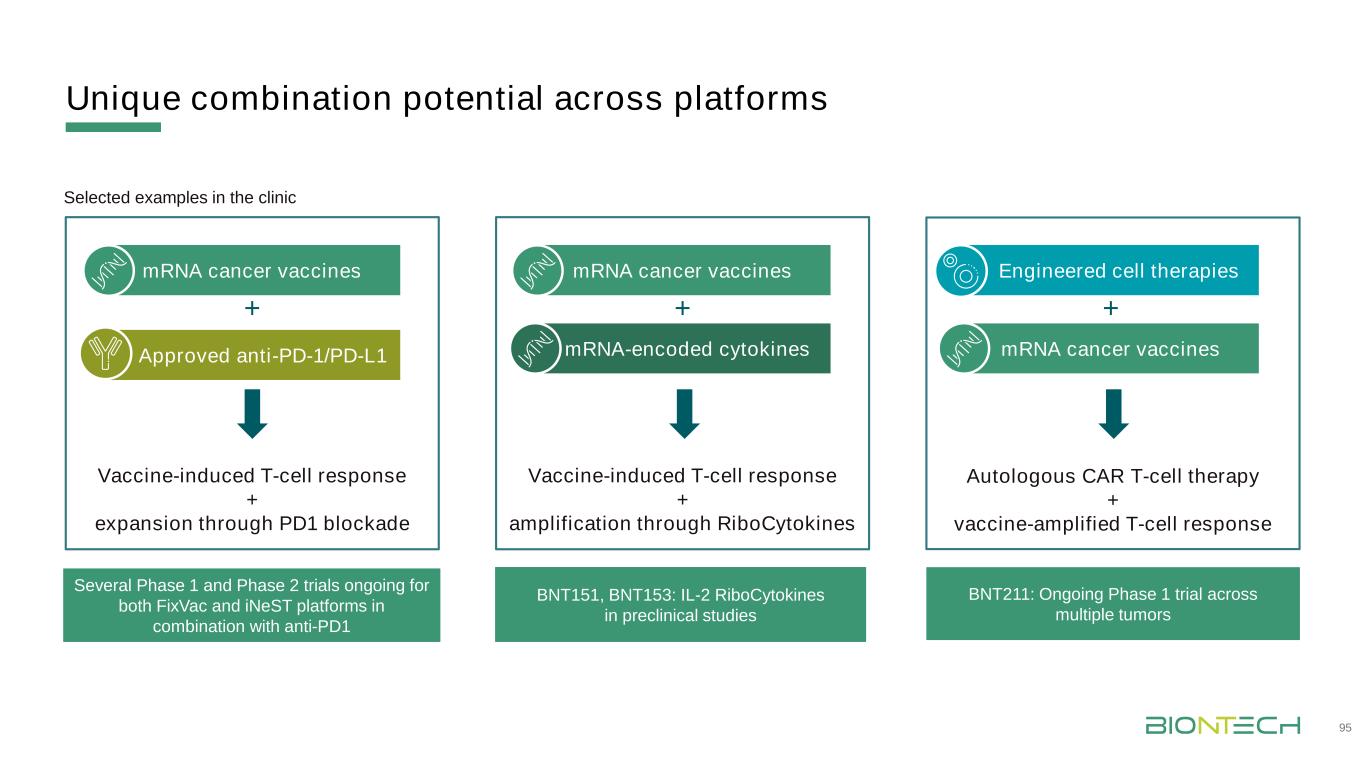 Unique combination potential across platforms

Selected examples in the clinic

mRNA cancer vaccines
+
Approved anti-PD-1/PD-L1

Vaccine-induced T-cell response
+
expansion through PD1 blockade

Several Phase 1 and Phase 2 trials ongoing for both FixVac and iNeST platforms in combination with anti-PD1

mRNA cancer vaccines
+
mRNA-encoded cytokines

Vaccine-induced T-cell response
+
amplification through RiboCytokines

BNT151, BNT153: IL-2 RiboCytokines in preclinical studies

Engineered cell therapies
+
mRNA cancer vaccines

Autologous CAR T-cell therapy
+
vaccine-amplified T-cell response

BNT211: Ongoing Phase 1 trial across multiple tumors

BIONTECH

95